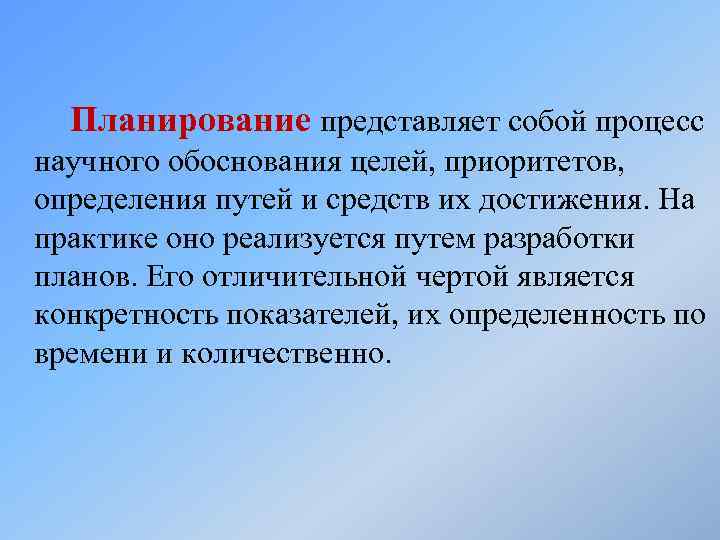 Планирование представляет собой процесс научного обоснования целей, приоритетов, определения путей и средств их достижения. На практике оно реализуется путем разработки планов. Его отличительной чертой является конкретность показателей, их определенность по времени и количественно.